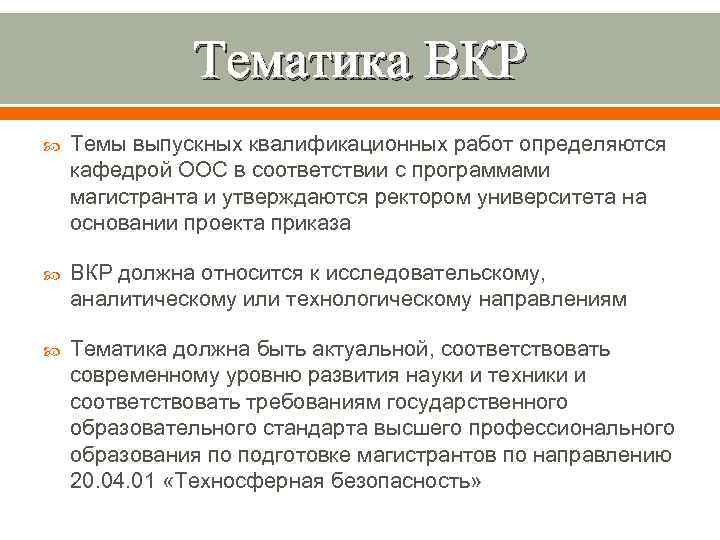 Тематика ВКР

Темы выпускных квалификационных работ определяются кафедрой ООС в соответствии с программами магистранта и утверждаются ректором университета на основании проекта приказа

ВКР должна относится к исследовательскому, аналитическому или технологическому направлениям

Тематика должна быть актуальной, соответствовать современному уровню развития науки и техники и соответствовать требованиям государственного образовательного стандарта высшего профессионального образования по подготовке магистрантов по направлению 20.04.01 «Техносферная безопасность»